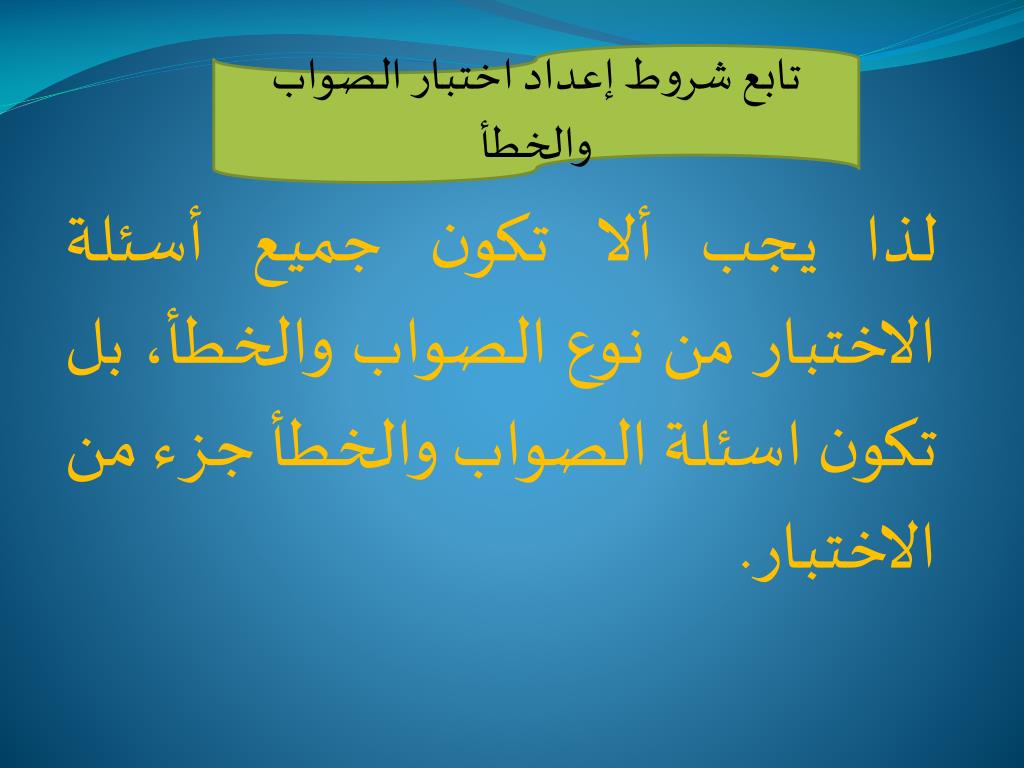 تابع شروط إعداد اختبار الصواب والخطأ

لذا يجب ألا تكون جميع أسئلة الاختبار من نوع الصواب والخطأ، بل تكون اسئلة الصواب والخطأ جزء من الاختبار.